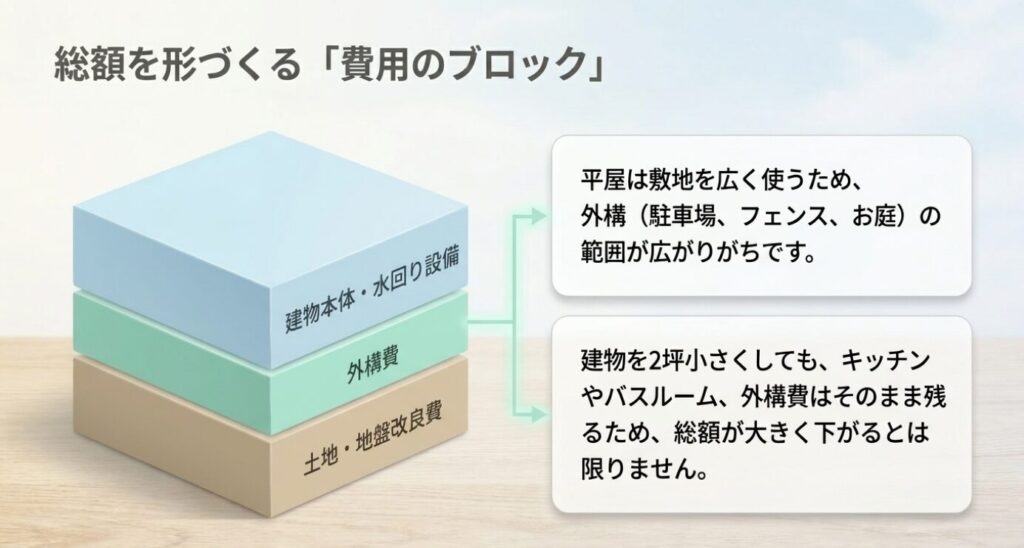 総額を形づくる「費用のブロック」

建物本体・水回り設備

外構費

土地・地盤改良費

平屋は敷地を広く使うため、外構（駐車場、フェンス、お庭）の範囲が広がりがちです。

建物を2坪小さくしても、キッチンやバスルーム、外構費はそのまま残るため、総額が大きく下がるとは限りません。